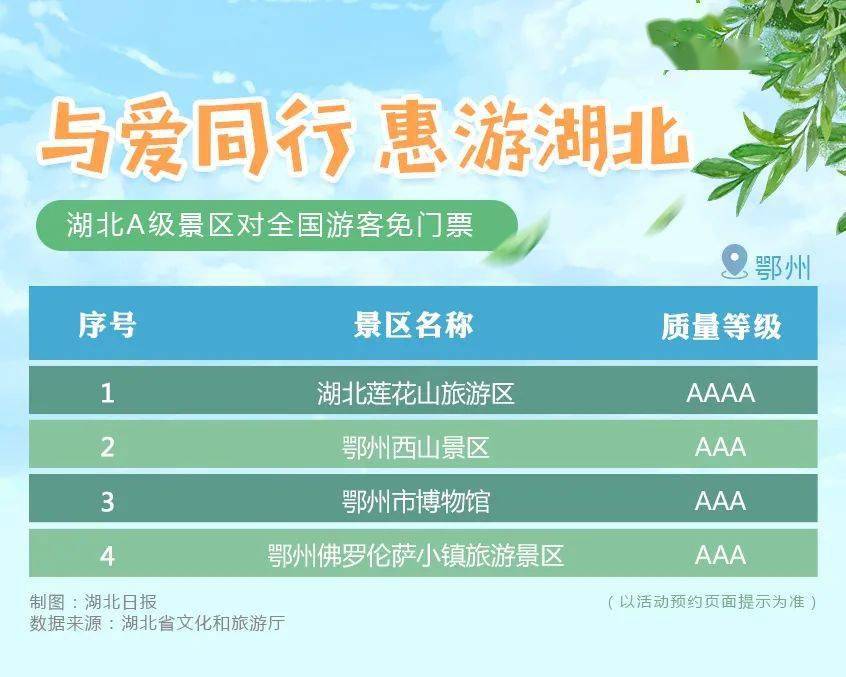 与爱同行 惠游湖北

湖北A级景区对全国游客免门票

鄂州

| 序号 | 景区名称 | 质量等级 |
|---|---|---|
| 1 | 湖北莲花山旅游区 | AAAA |
| 2 | 鄂州西山景区 | AAA |
| 3 | 鄂州市博物馆 | AAA |
| 4 | 鄂州佛罗伦萨小镇旅游景区 | AAA |

制图：湖北日报
数据来源：湖北省文化和旅游厅

（以活动预约页面提示为准）